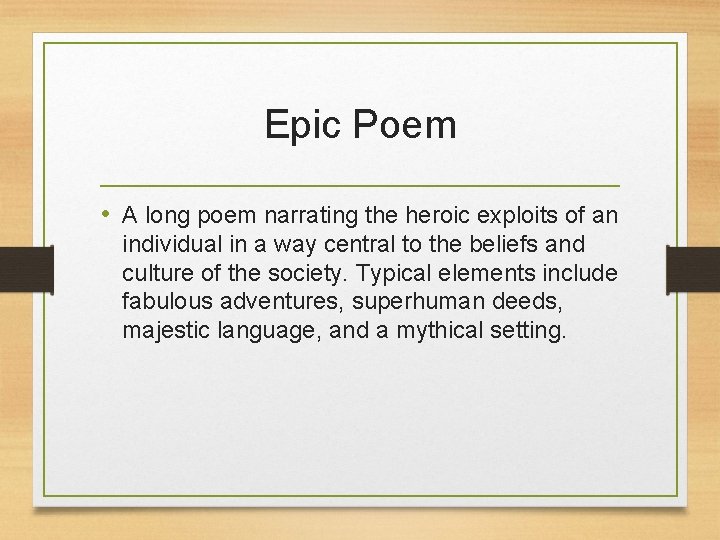 Epic Poem

• A long poem narrating the heroic exploits of an individual in a way central to the beliefs and culture of the society. Typical elements include fabulous adventures, superhuman deeds, majestic language, and a mythical setting.